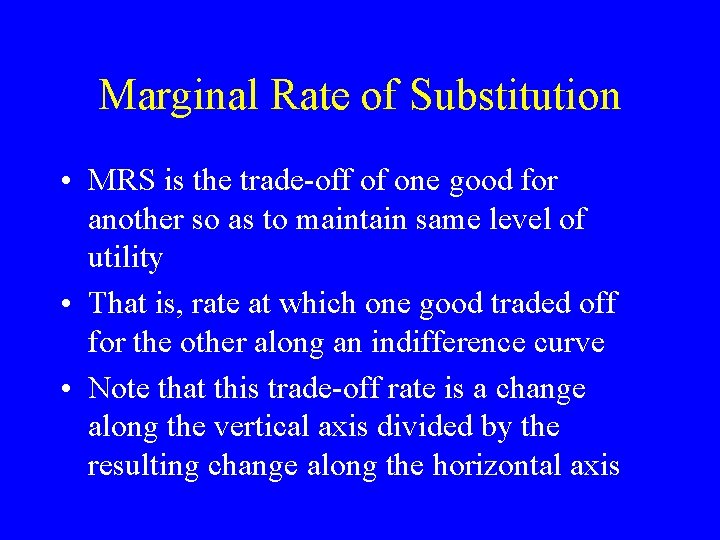 Marginal Rate of Substitution

• MRS is the trade-off of one good for another so as to maintain same level of utility

• That is, rate at which one good traded off for the other along an indifference curve

• Note that this trade-off rate is a change along the vertical axis divided by the resulting change along the horizontal axis